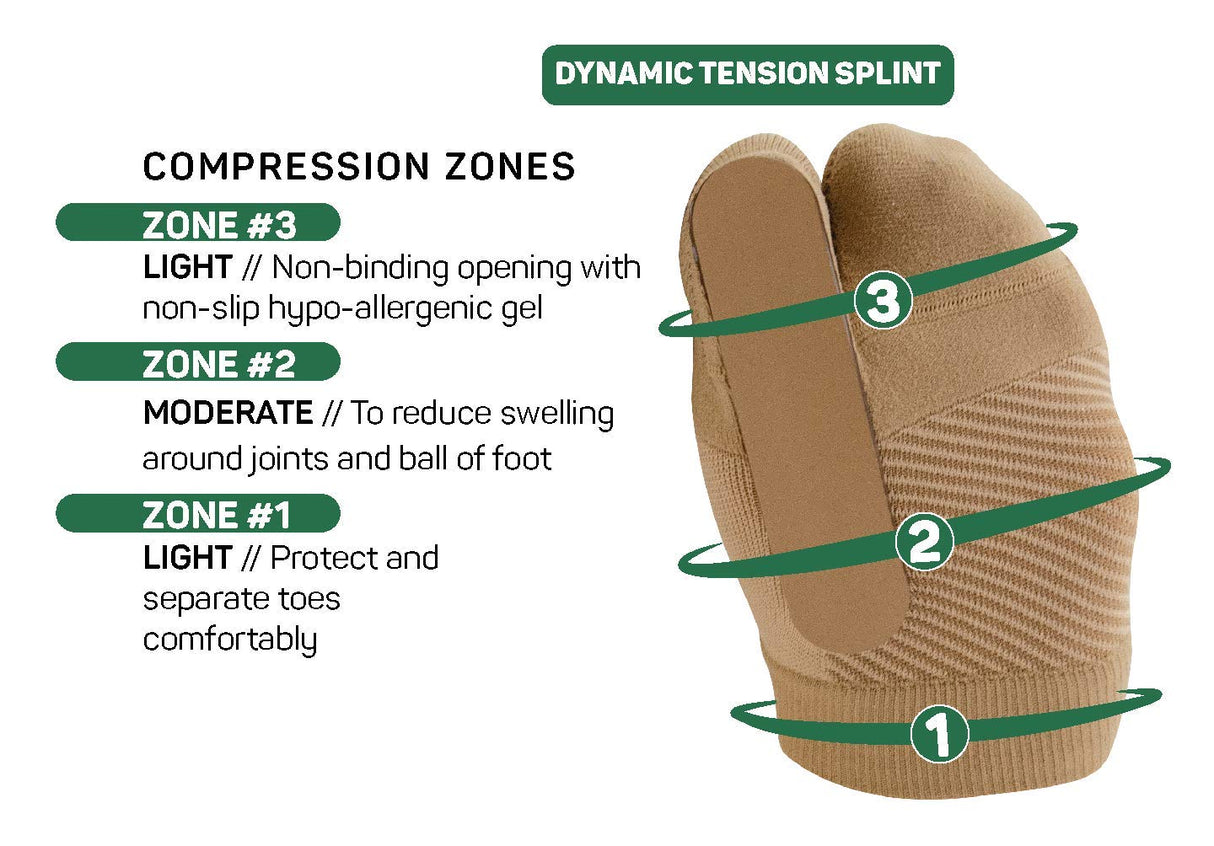 DYNAMIC TENSION SPLINT

COMPRESSION ZONES

ZONE #3

LIGHT // Non-binding opening with non-slip hypo-allergenic gel

ZONE #2

MODERATE // To reduce swelling around joints and ball of foot

ZONE #1

LIGHT // Protect and separate toes comfortably

3

2

1